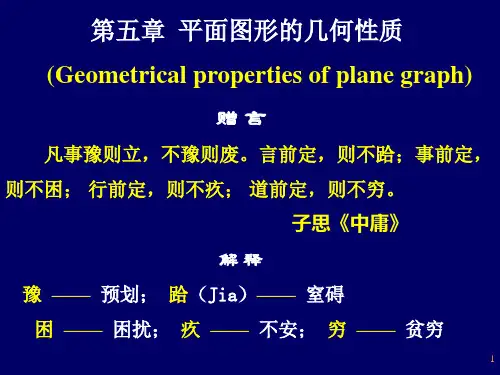 第五章 平面图形的几何性质

(Geometrical properties of plane graph)

赠 言

凡事豫则立，不豫则废。言前定，则不跲；事前定，则不困； 行前定，则不疚； 道前定，则不穷。

子思《中庸》

解 释

豫 —— 预划； 跲（Jia）—— 窒碍

困 —— 困扰； 疚 —— 不安； 穷 —— 贫穷

1